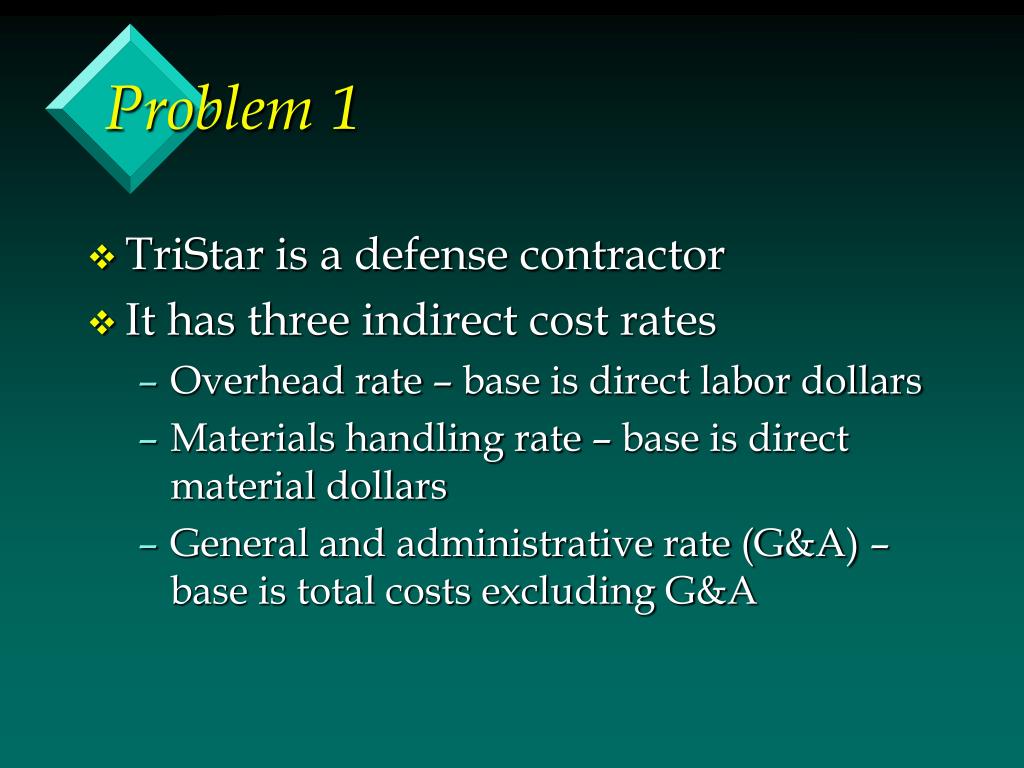 Problem 1

❖ TriStar is a defense contractor
❖ It has three indirect cost rates
– Overhead rate – base is direct labor dollars
– Materials handling rate – base is direct material dollars
– General and administrative rate (G&A) – base is total costs excluding G&A